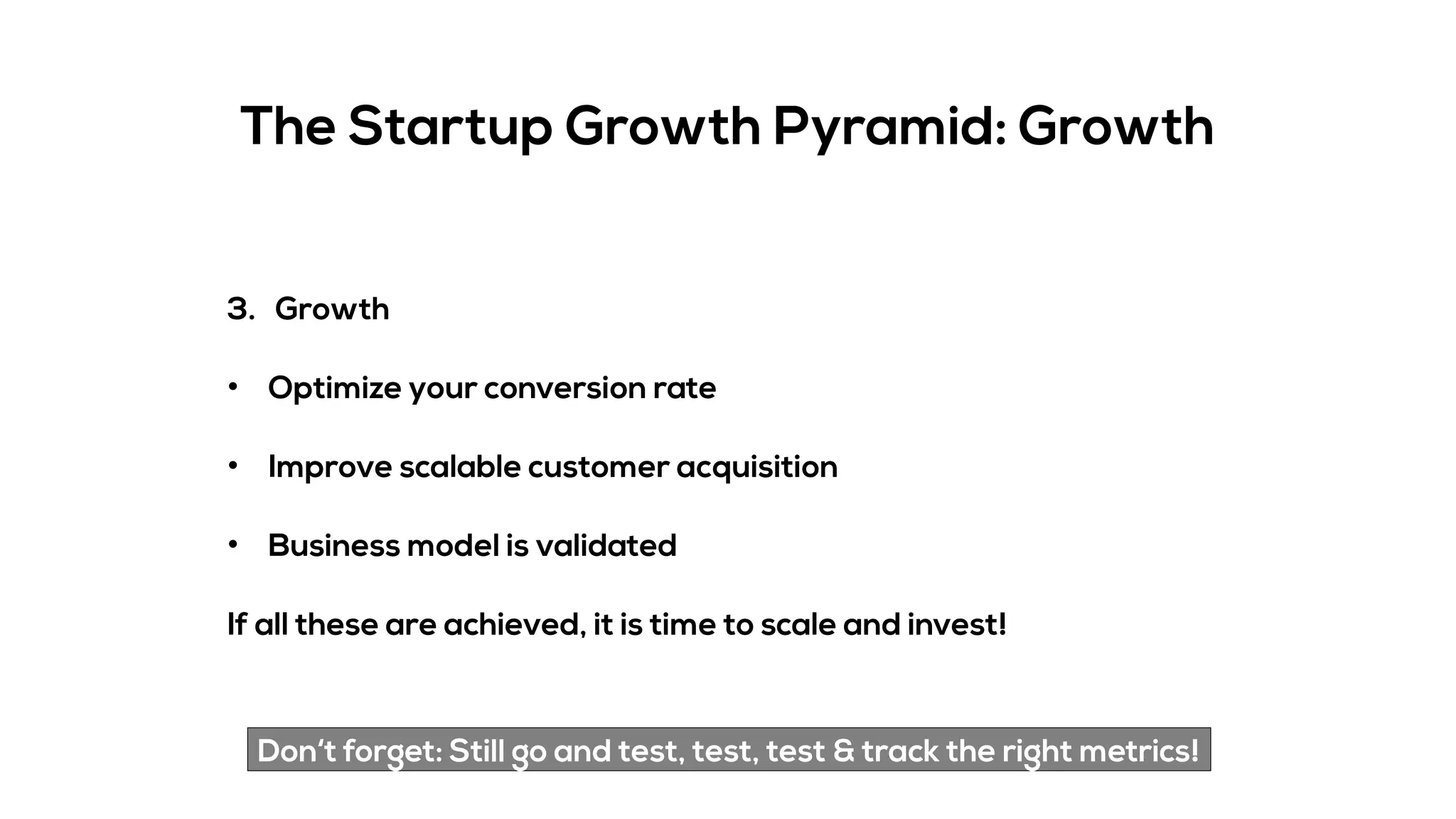 The Startup Growth Pyramid: Growth

3. Growth

• Optimize your conversion rate

• Improve scalable customer acquisition

• Business model is validated

If all these are achieved, it is time to scale and invest!

Don‘t forget: Still go and test, test, test & track the right metrics!